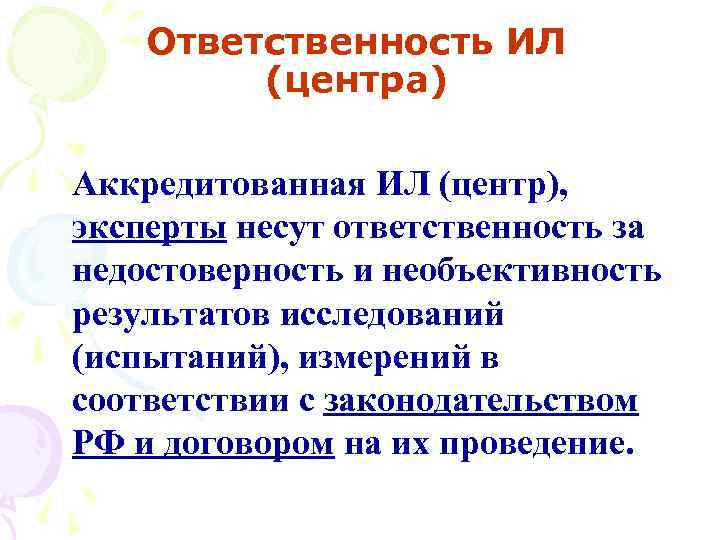 Ответственность ИЛ (центра)

Аккредитованная ИЛ (центр), эксперты несут ответственность за недостоверность и необъективность результатов исследований (испытаний), измерений в соответствии с законодательством РФ и договором на их проведение.